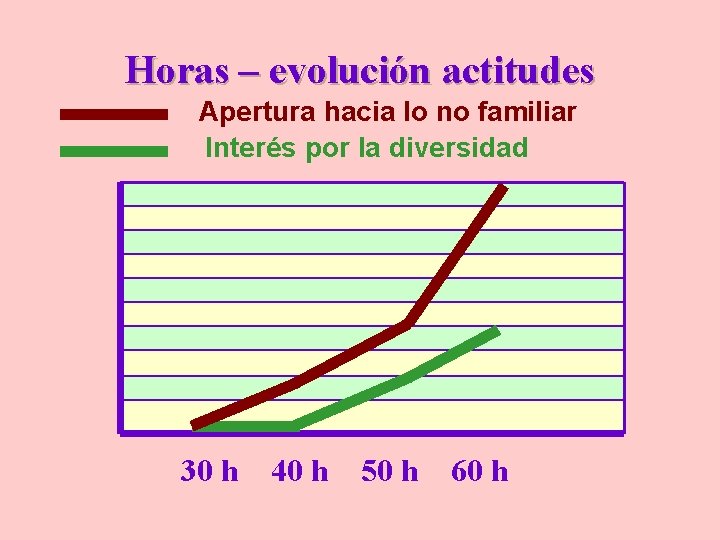 Horas – evolución actitudes

Apertura hacia lo no familiar

Interés por la diversidad

30 h 40 h 50 h 60 h